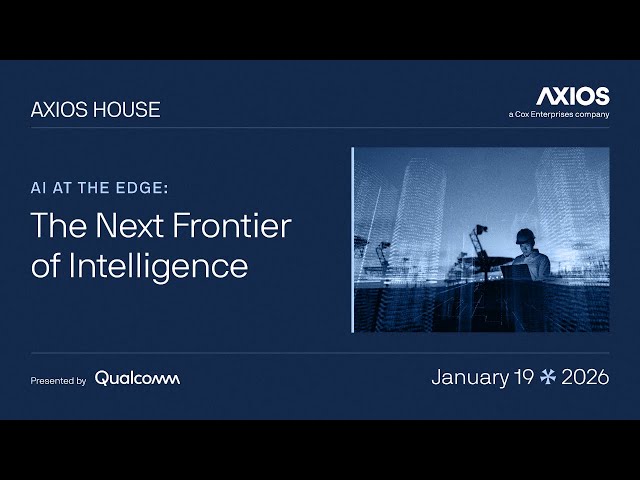 AXIOS HOUSE

AXIOS
a Cox Enterprises company

AI AT THE EDGE:
The Next Frontier of Intelligence

Presented by Qualcomm

January 19 ✻ 2026